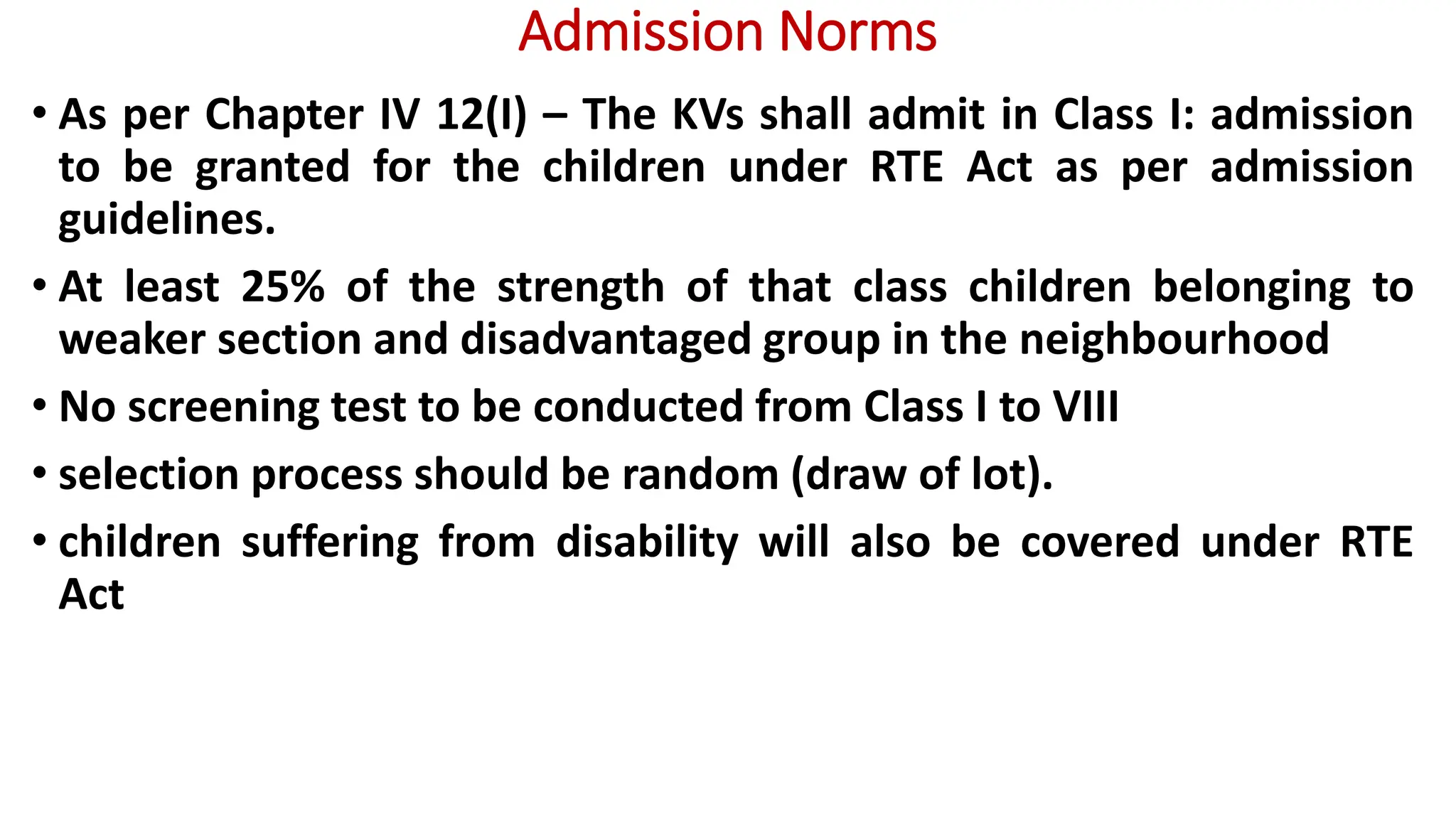 Admission Norms

• As per Chapter IV 12(I) – The KVs shall admit in Class I: admission to be granted for the children under RTE Act as per admission guidelines.

• At least 25% of the strength of that class children belonging to weaker section and disadvantaged group in the neighbourhood

• No screening test to be conducted from Class I to VIII

• selection process should be random (draw of lot).

• children suffering from disability will also be covered under RTE Act